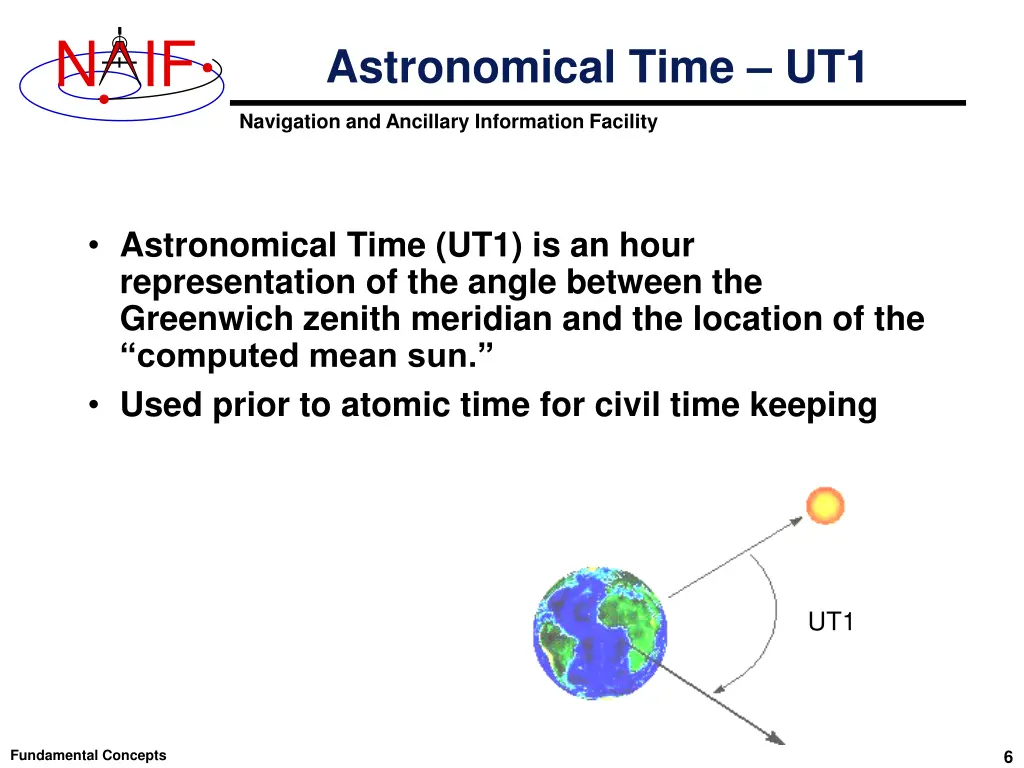 NAIF

Astronomical Time – UT1

Navigation and Ancillary Information Facility

• Astronomical Time (UT1) is an hour representation of the angle between the Greenwich zenith meridian and the location of the “computed mean sun.”
• Used prior to atomic time for civil time keeping

UT1

Fundamental Concepts

6